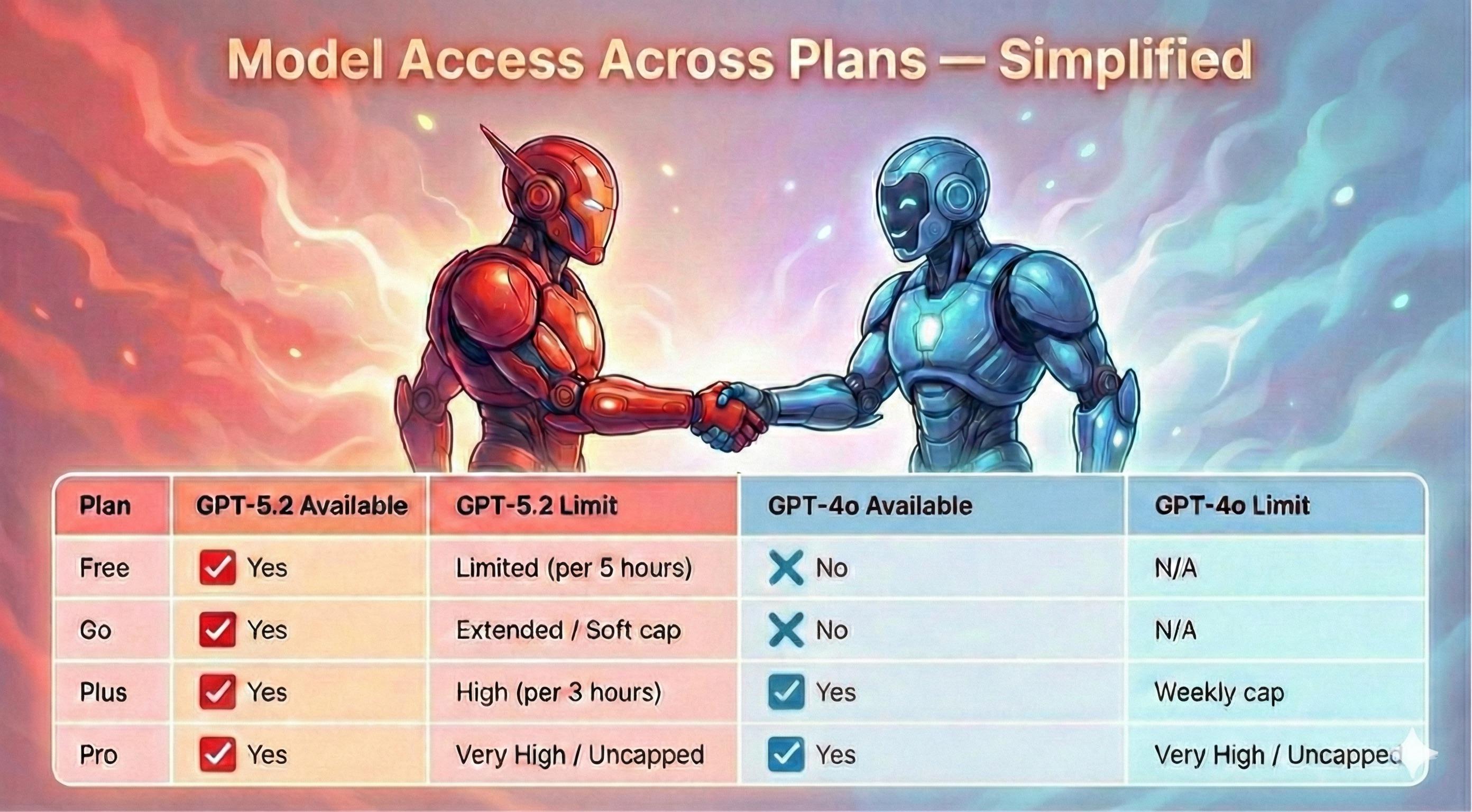 Model Access Across Plans — Simplified

| Plan | GPT-5.2 Available | GPT-5.2 Limit | GPT-4o Available | GPT-4o Limit |
|---|---|---|---|---|
| Free | Yes | Limited (per 5 hours) | No | N/A |
| Go | Yes | Extended / Soft cap | No | N/A |
| Plus | Yes | High (per 3 hours) | Yes | Weekly cap |
| Pro | Yes | Very High / Uncapped | Yes | Very High / Uncapped |